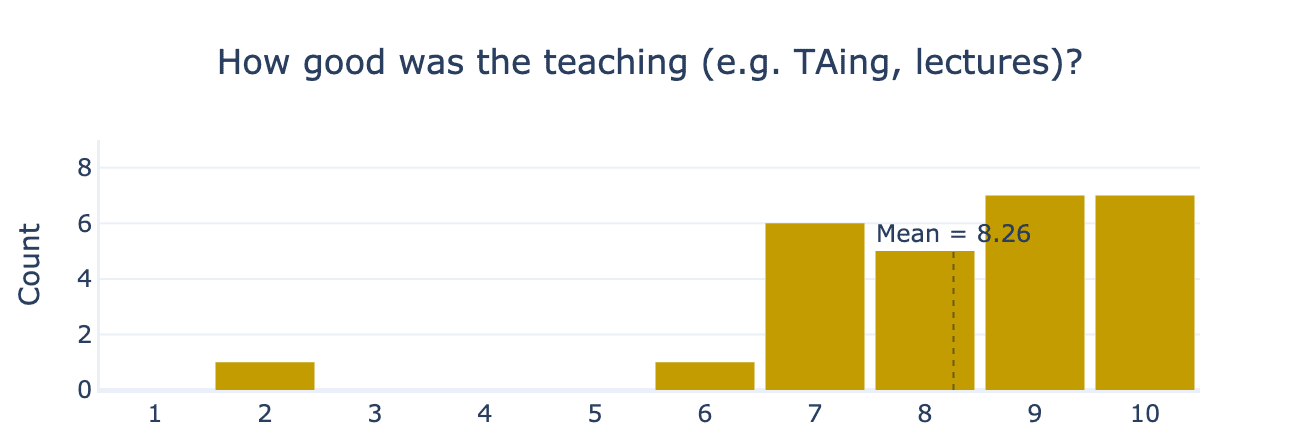 How good was the teaching (e.g. TAing, lectures)?

Count

8
6
4
2
0

Mean = 8.26

1 2 3 4 5 6 7 8 9 10